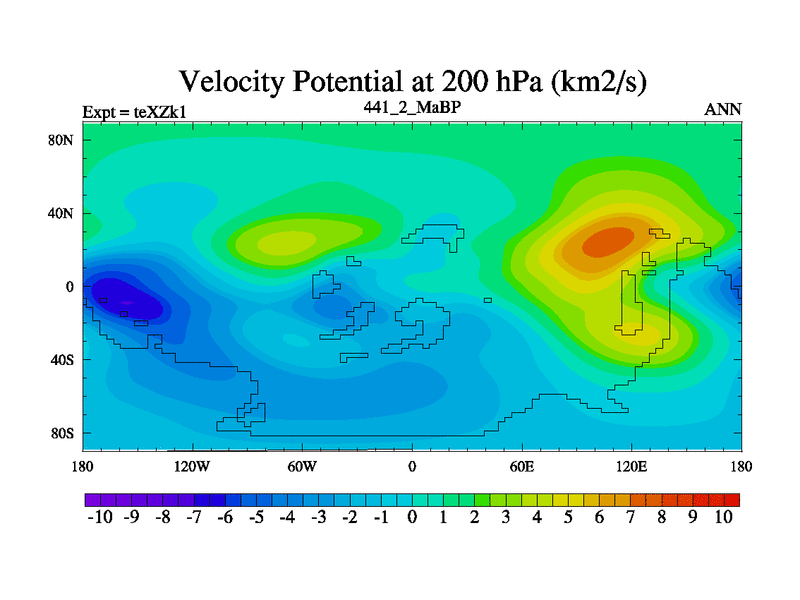 Velocity Potential at 200 hPa (km2/s)

Expt = teXZk1

441_2_MaBP

ANN

80N
40N
0
40S
80S

180 120W 60W 0 60E 120E 180

-10 -9 -8 -7 -6 -5 -4 -3 -2 -1 0 1 2 3 4 5 6 7 8 9 10